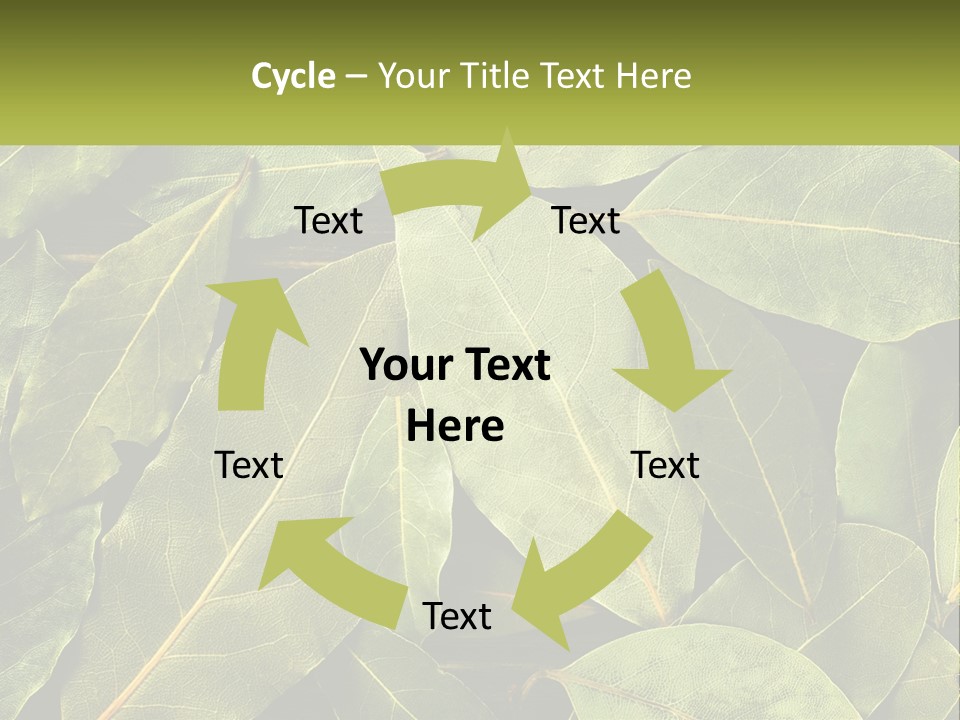 Cycle – Your Title Text Here

Text

Text

Your Text Here

Text

Text

Text